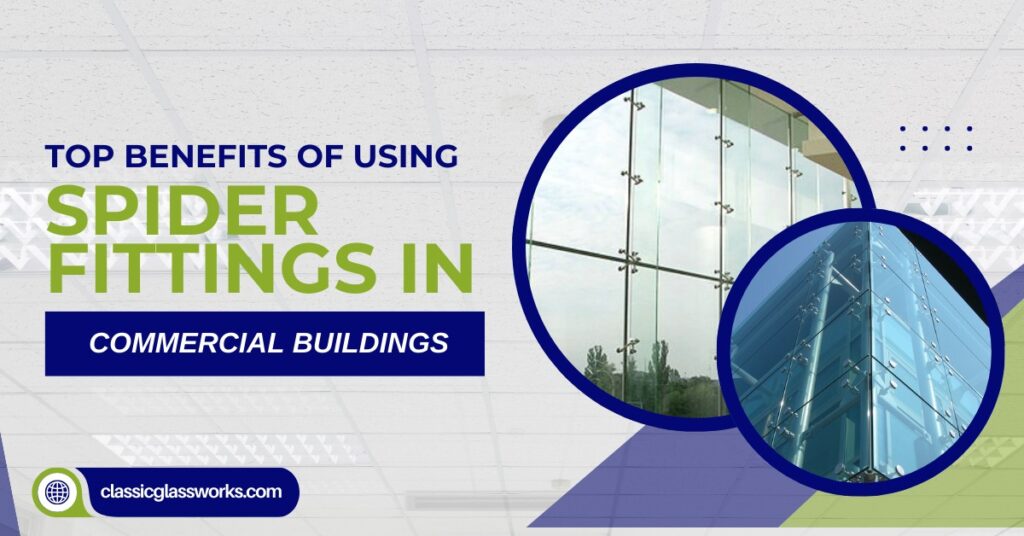 TOP BENEFITS OF USING
SPIDER FITTINGS IN
COMMERCIAL BUILDINGS

classicglassworks.com